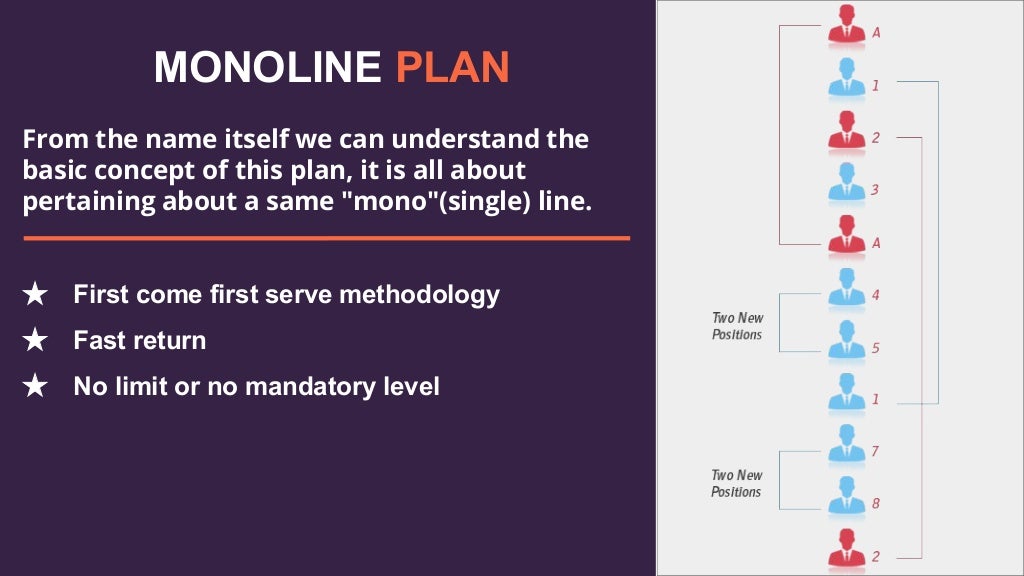 MONOLINE PLAN

From the name itself we can understand the basic concept of this plan, it is all about pertaining about a same "mono"(single) line.

★ First come first serve methodology

★ Fast return

★ No limit or no mandatory level

A
1
2
3
A
Two New Positions
4
5
1
Two New Positions
7
8
2